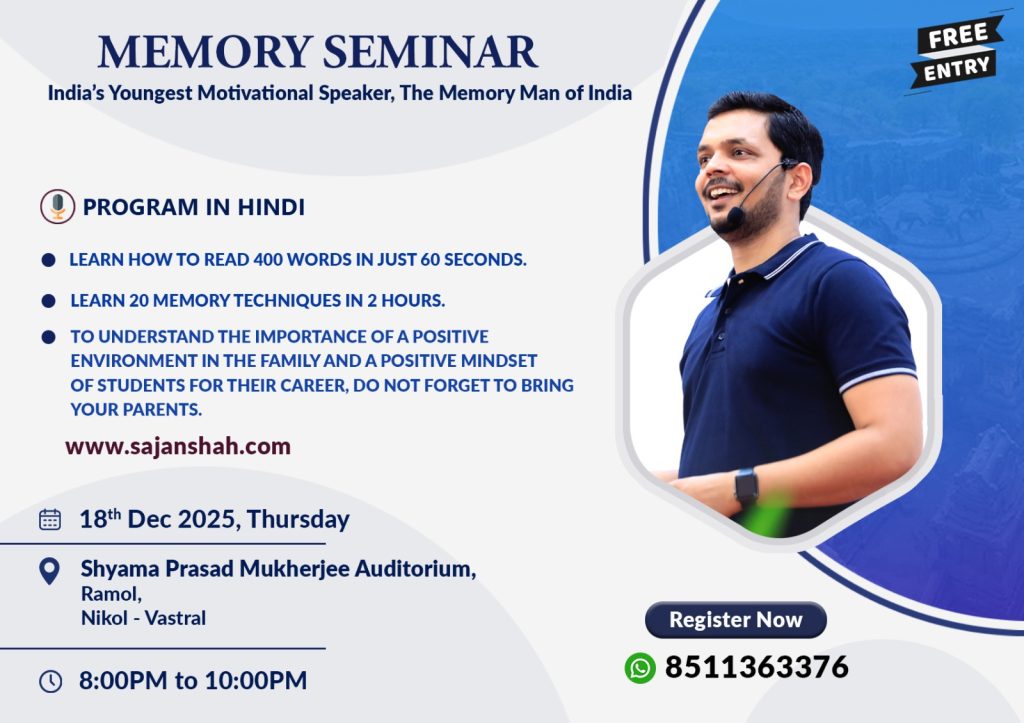 MEMORY SEMINAR
India's Youngest Motivational Speaker, The Memory Man of India

FREE ENTRY

PROGRAM IN HINDI

LEARN HOW TO READ 400 WORDS IN JUST 60 SECONDS.

LEARN 20 MEMORY TECHNIQUES IN 2 HOURS.

TO UNDERSTAND THE IMPORTANCE OF A POSITIVE ENVIRONMENT IN THE FAMILY AND A POSITIVE MINDSET OF STUDENTS FOR THEIR CAREER, DO NOT FORGET TO BRING YOUR PARENTS.

www.sajanshah.com

18$^{th}$ Dec 2025, Thursday

Shyama Prasad Mukherjee Auditorium,
Ramol,
Nikol - Vastral

8:00PM to 10:00PM

Register Now

8511363376